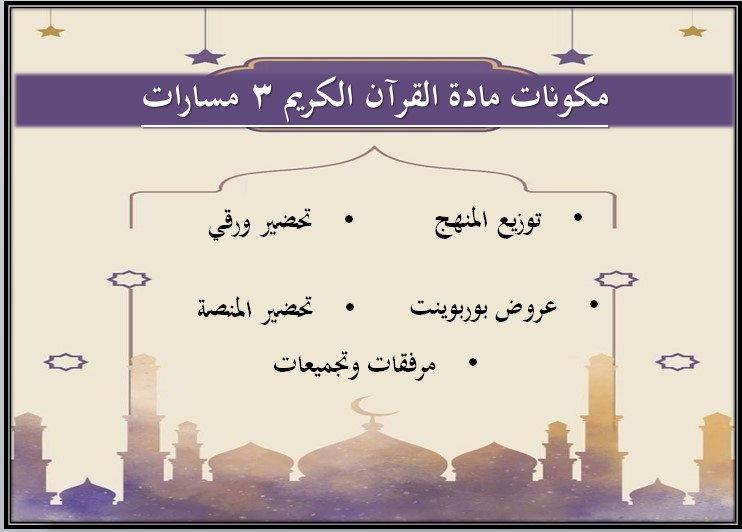 مكونات مادة القرآن الكريم ٣ مسارات

• توزيع المنهج • تحضير ورقي

• عروض بوربوينت • تحضير المنصة

• مرفقات وتجميعات